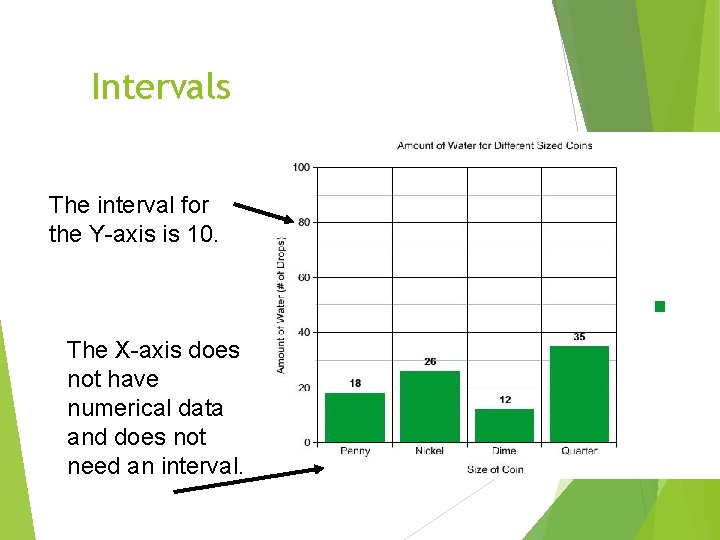 Intervals

The interval for the Y-axis is 10.

The X-axis does not have numerical data and does not need an interval.

Amount of Water for Different Sized Coins

Amount of Water (# of Drops)

100
80
60
40
20
0

18
26
12
35

Penny
Nickel
Dime
Quarter

Size of Coin